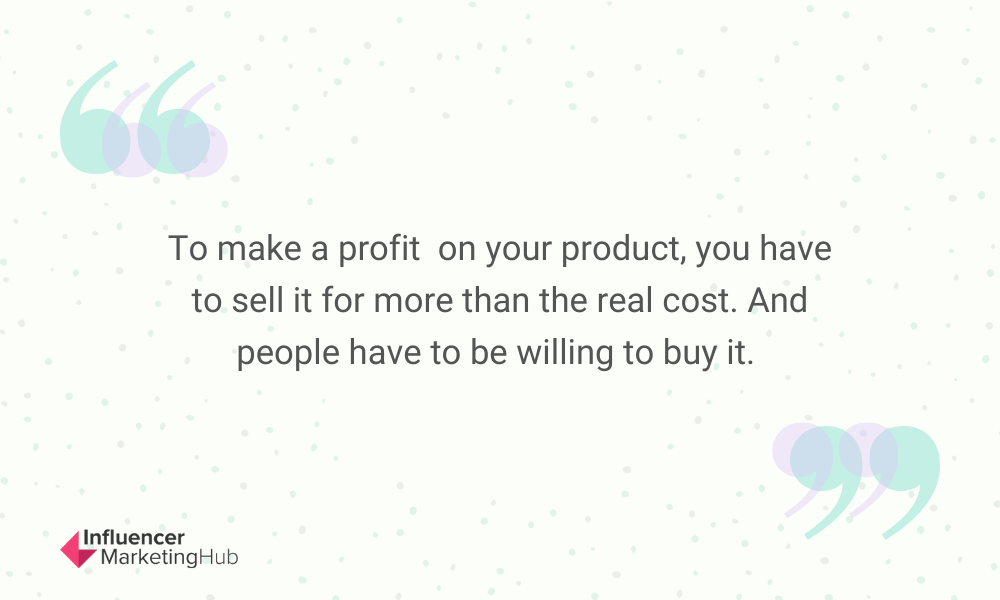 To make a profit on your product, you have to sell it for more than the real cost. And people have to be willing to buy it.

Influencer MarketingHub